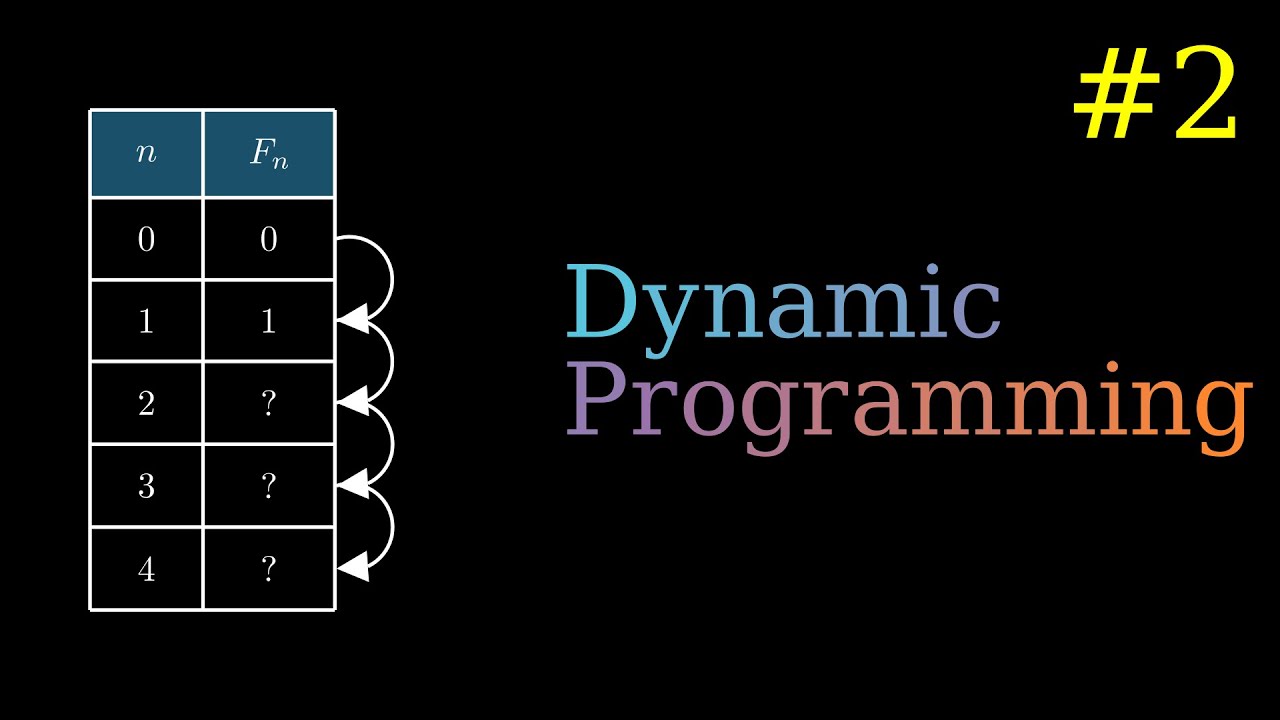 #2

| $n$ | $F_n$ |
|---|---|
| 0 | 0 |
| 1 | 1 |
| 2 | ? |
| 3 | ? |
| 4 | ? |

Dynamic Programming